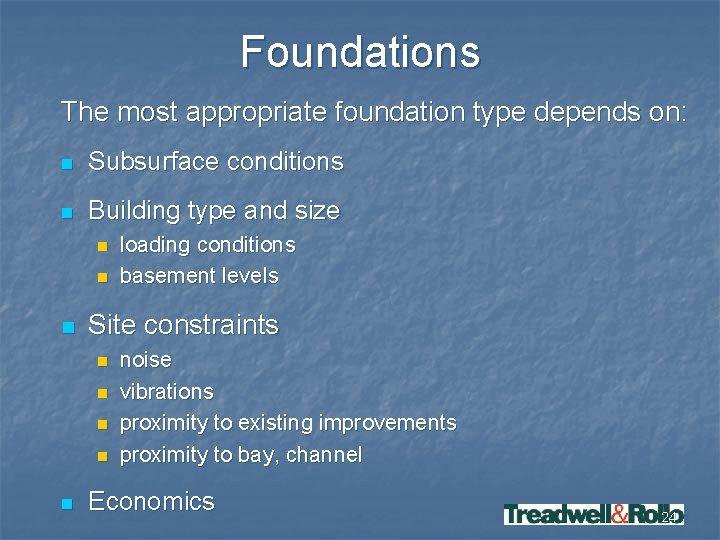 Foundations

The most appropriate foundation type depends on:

- Subsurface conditions
- Building type and size
  - loading conditions
  - basement levels
- Site constraints
  - noise
  - vibrations
  - proximity to existing improvements
  - proximity to bay, channel
- Economics

Treadwell&Rollo

24